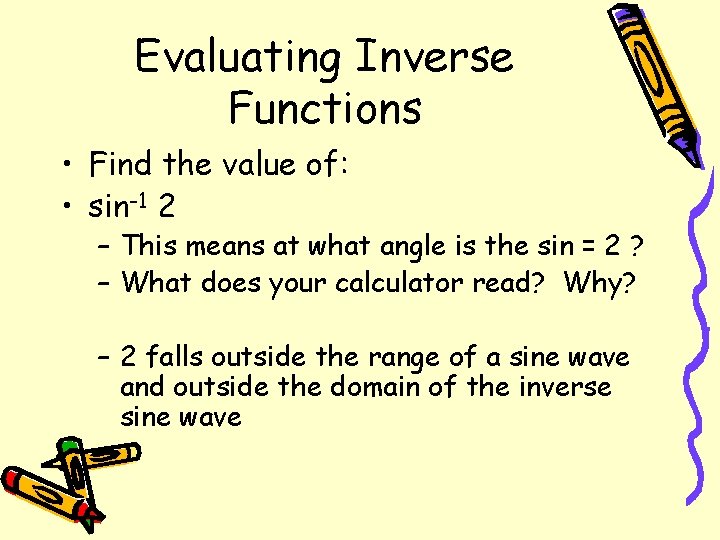 Evaluating Inverse Functions

• Find the value of:
• $\sin^{-1} 2$
– This means at what angle is the sin = 2 ?
– What does your calculator read? Why?

– 2 falls outside the range of a sine wave and outside the domain of the inverse sine wave